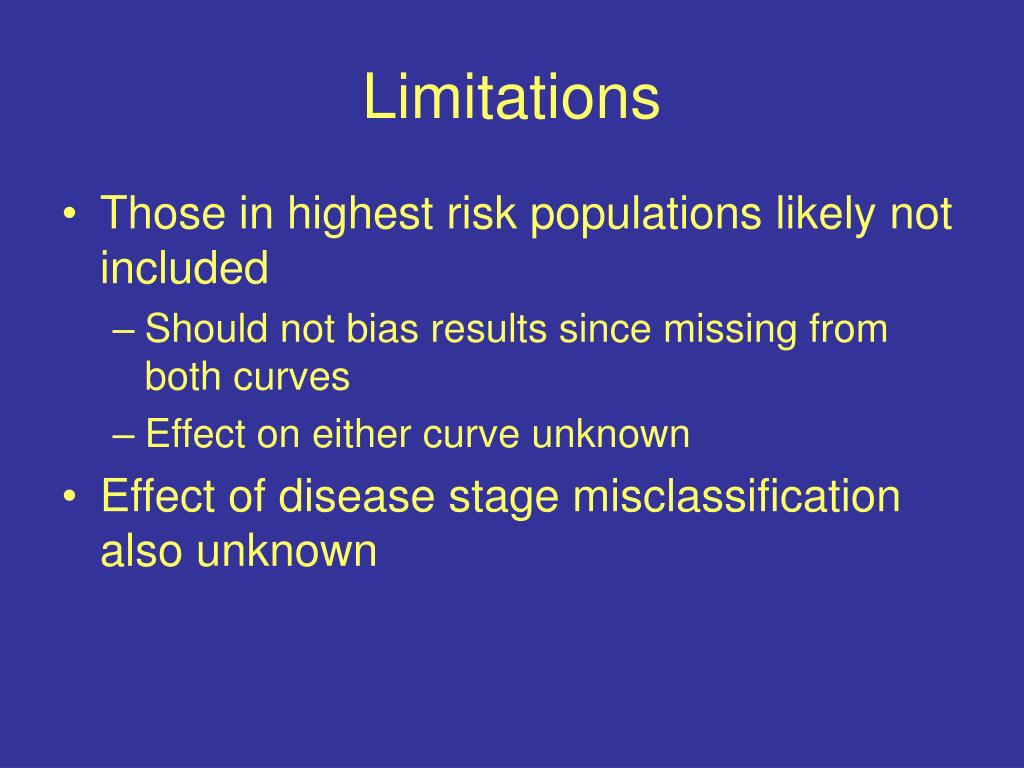 Limitations

• Those in highest risk populations likely not included

– Should not bias results since missing from both curves

– Effect on either curve unknown

• Effect of disease stage misclassification also unknown